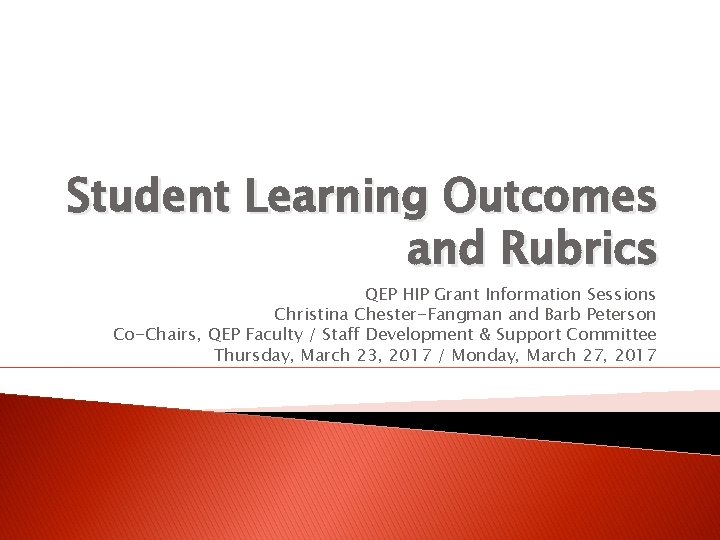 Student Learning Outcomes and Rubrics

QEP HIP Grant Information Sessions
Christina Chester-Fangman and Barb Peterson
Co-Chairs, QEP Faculty / Staff Development & Support Committee
Thursday, March 23, 2017 / Monday, March 27, 2017